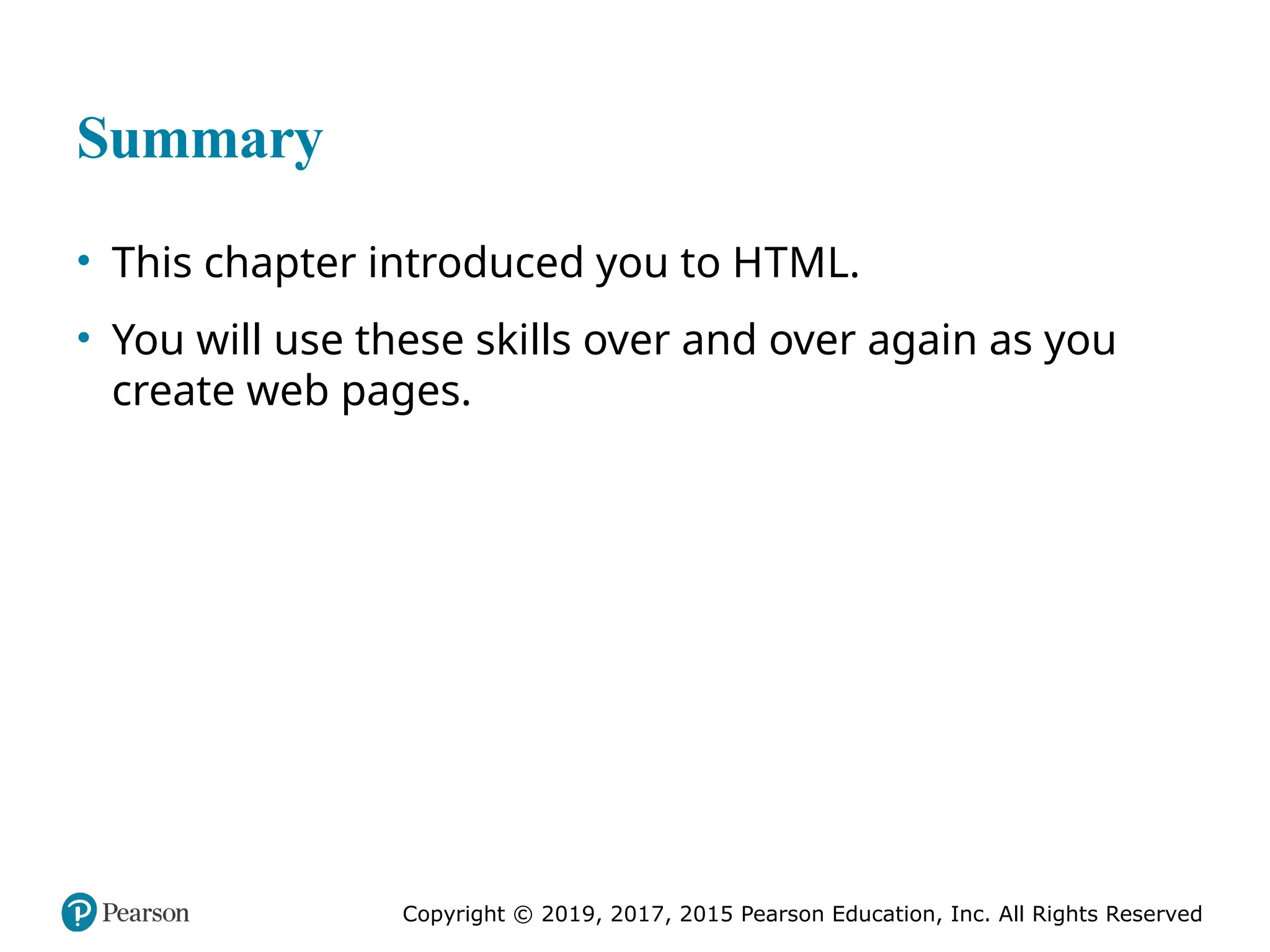 Summary

• This chapter introduced you to HTML.

• You will use these skills over and over again as you create web pages.

Pearson

Copyright © 2019, 2017, 2015 Pearson Education, Inc. All Rights Reserved